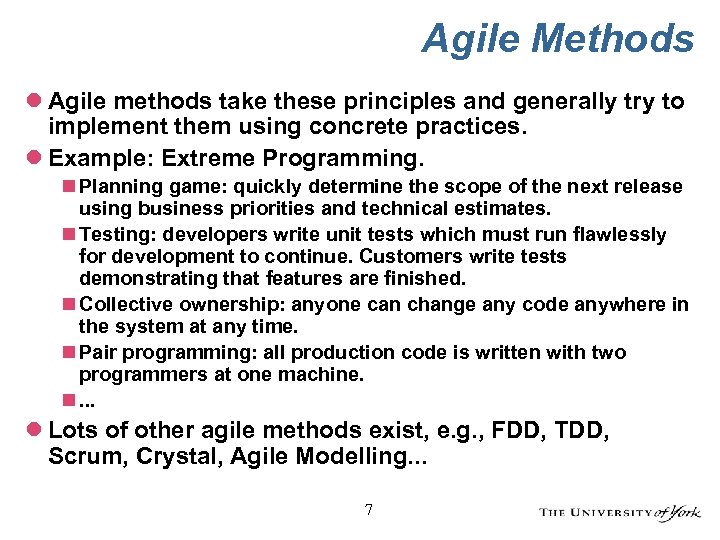 Agile Methods

Agile methods take these principles and generally try to implement them using concrete practices.

Example: Extreme Programming.

Planning game: quickly determine the scope of the next release using business priorities and technical estimates.

Testing: developers write unit tests which must run flawlessly for development to continue. Customers write tests demonstrating that features are finished.

Collective ownership: anyone can change any code anywhere in the system at any time.

Pair programming: all production code is written with two programmers at one machine.

...

Lots of other agile methods exist, e.g., FDD, TDD, Scrum, Crystal, Agile Modelling...

7

THE UNIVERSITY of York